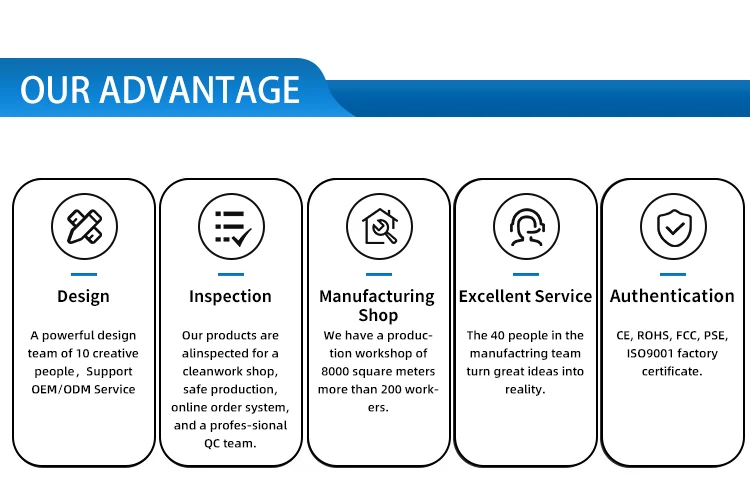 OUR ADVANTAGE

Design

A powerful design team of 10 creative people，Support OEM/ODM Service

Inspection

Our products are alinspected for a cleanwork shop, safe production, online order system, and a profes-sional QC team.

Manufacturing Shop

We have a production workshop of 8000 square meters more than 200 workers.

Excellent Service

The 40 people in the manufactring team turn great ideas into reality.

Authentication

CE, ROHS, FCC, PSE, ISO9001 factory certificate.